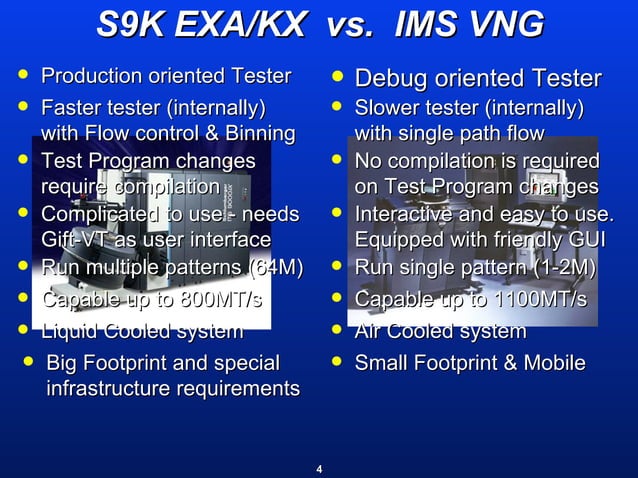 S9K EXA/KX vs. IMS VNG

• Production oriented Tester
• Faster tester (internally) with Flow control & Binning
• Test Program changes require compilation
• Complicated to use - needs Gift-VT as user interface
• Run multiple patterns (64M)
• Capable up to 800MT/s
• Liquid Cooled system
• Big Footprint and special infrastructure requirements

• Debug oriented Tester
• Slower tester (internally) with single path flow
• No compilation is required on Test Program changes
• Interactive and easy to use. Equipped with friendly GUI
• Run single pattern (1-2M)
• Capable up to 1100MT/s
• Air Cooled system
• Small Footprint & Mobile

4